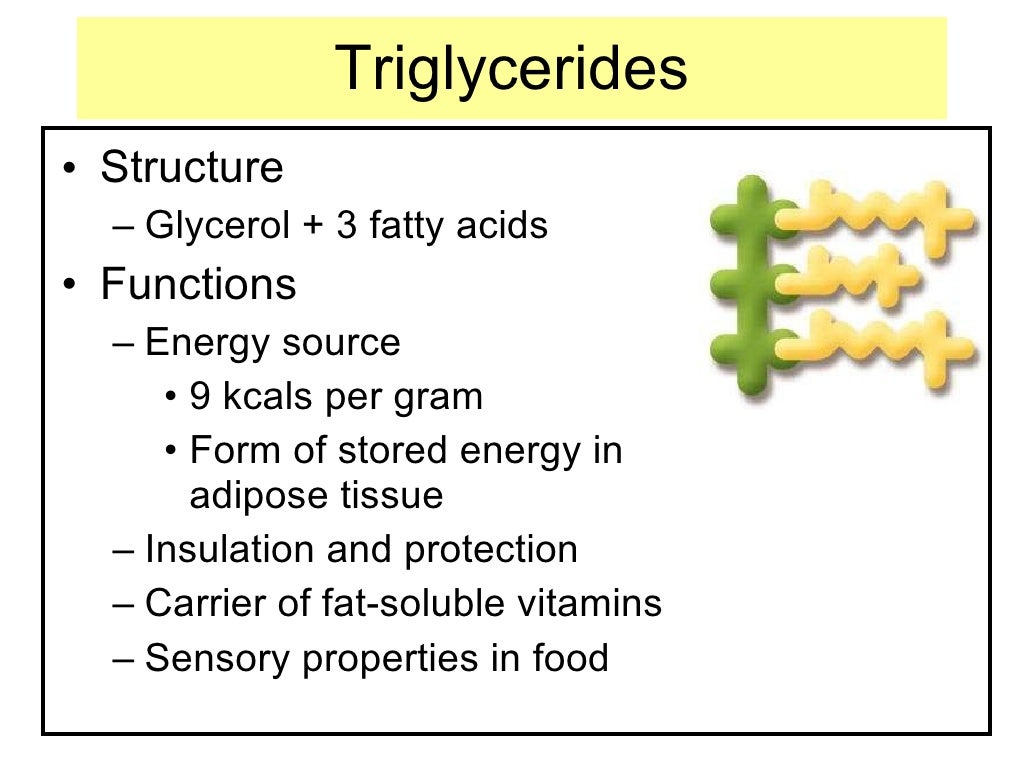 Triglycerides

• Structure
– Glycerol + 3 fatty acids
• Functions
– Energy source
• 9 kcals per gram
• Form of stored energy in adipose tissue
– Insulation and protection
– Carrier of fat-soluble vitamins
– Sensory properties in food